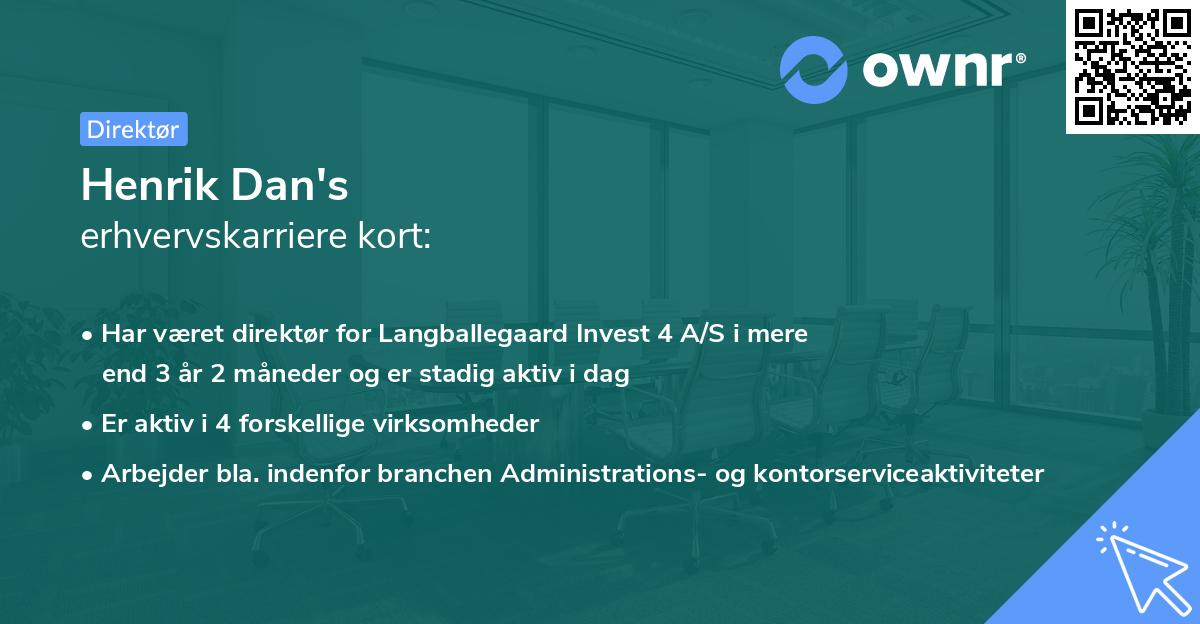 ownr®

Direktør

Henrik Dan's
erhvervskarriere kort:

• Har været direktør for Langballegaard Invest 4 A/S i mere end 3 år 2 måneder og er stadig aktiv i dag

• Er aktiv i 4 forskellige virksomheder

• Arbejder bla. indenfor branchen Administrations- og kontorserviceaktiviteter